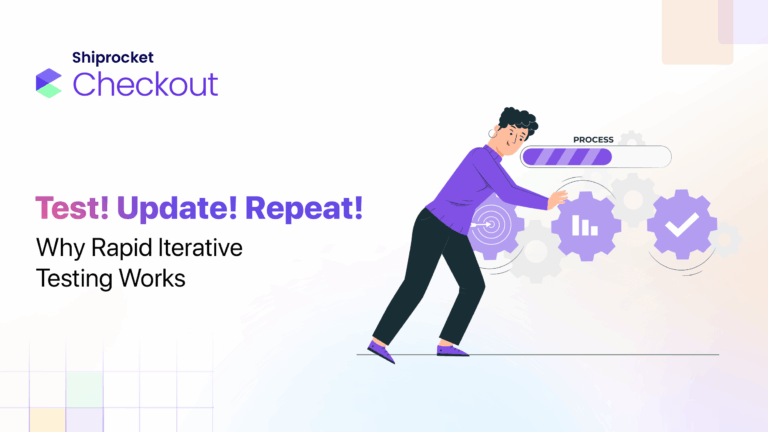 Shiprocket
Checkout

Test! Update! Repeat!
Why Rapid Iterative Testing Works

PROCESS